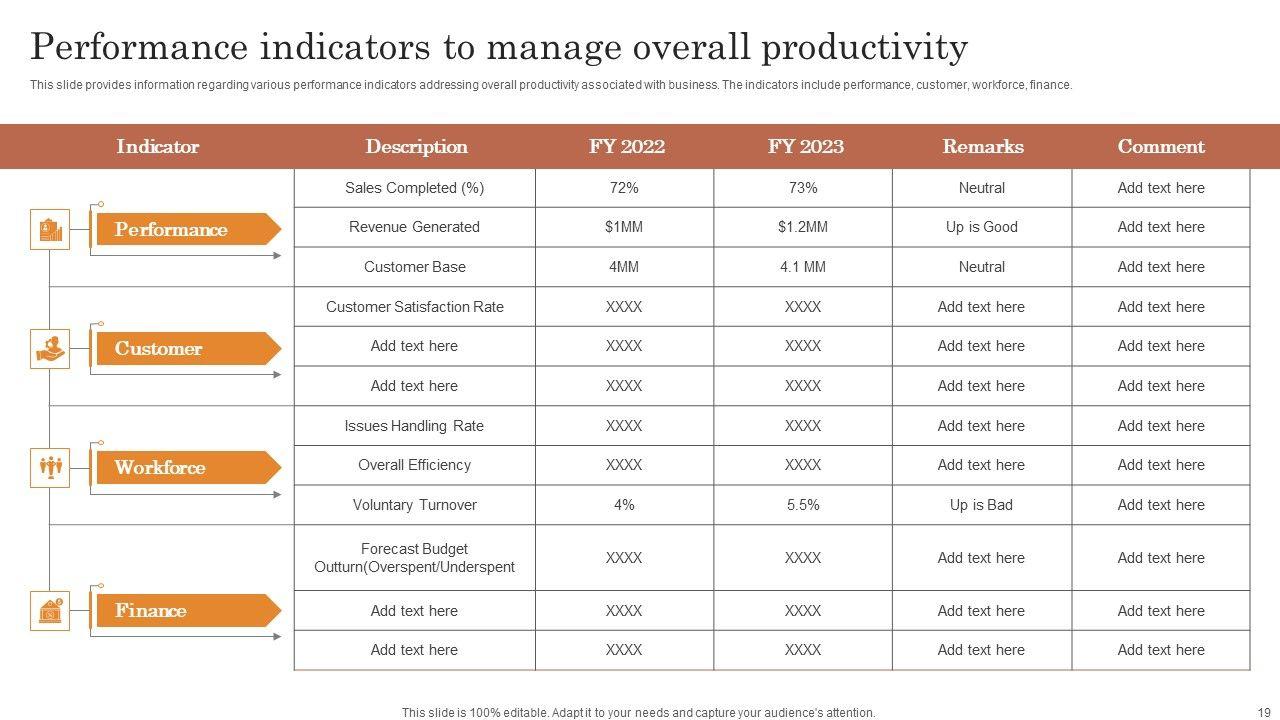 Performance indicators to manage overall productivity

This slide provides information regarding various performance indicators addressing overall productivity associated with business. The indicators include performance, customer, workforce, finance.

| Indicator | Description | FY 2022 | FY 2023 | Remarks | Comment |
|---|---|---|---|---|---|
| Performance | Sales Completed (%) | 72% | 73% | Neutral | Add text here |
| | Revenue Generated | $1MM | $1.2MM | Up is Good | Add text here |
| | Customer Base | 4MM | 4.1 MM | Neutral | Add text here |
| Customer | Customer Satisfaction Rate | XXXX | XXXX | Add text here | Add text here |
| | Add text here | XXXX | XXXX | Add text here | Add text here |
| | Add text here | XXXX | XXXX | Add text here | Add text here |
| Workforce | Issues Handling Rate | XXXX | XXXX | Add text here | Add text here |
| | Overall Efficiency | XXXX | XXXX | Add text here | Add text here |
| | Voluntary Turnover | 4% | 5.5% | Up is Bad | Add text here |
| Finance | Forecast Budget Outturn(Overspent/Underspent | XXXX | XXXX | Add text here | Add text here |
| | Add text here | XXXX | XXXX | Add text here | Add text here |
| | Add text here | XXXX | XXXX | Add text here | Add text here |

This slide is 100% editable. Adapt it to your needs and capture your audience's attention.

19